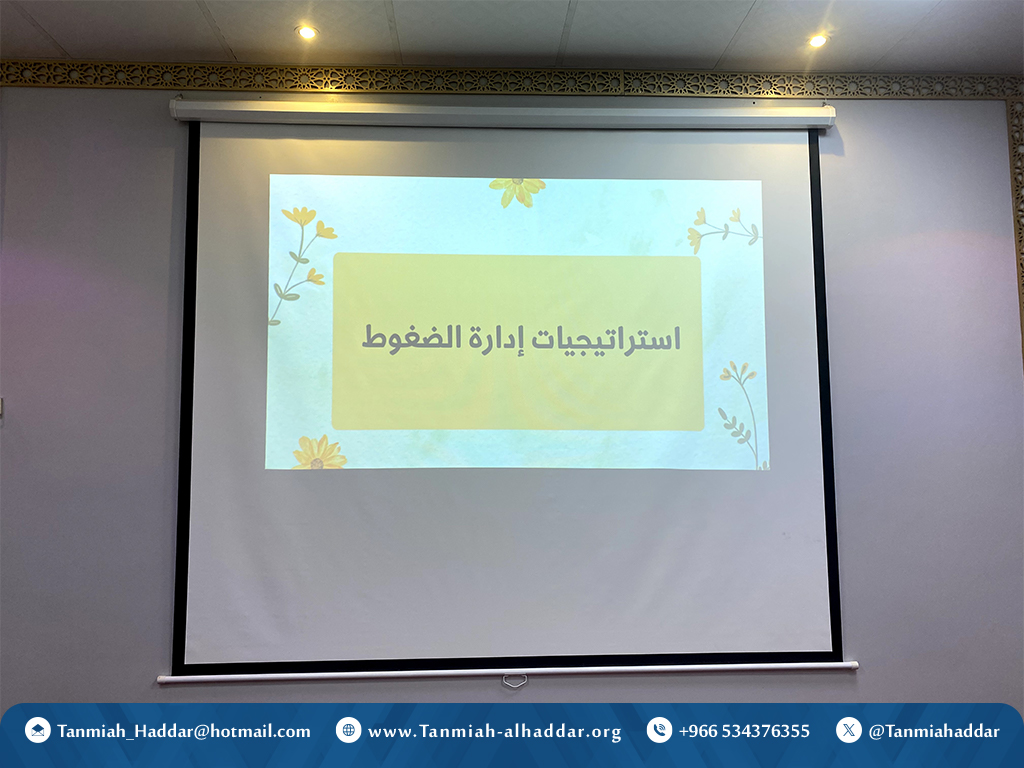 استراتيجيات إدارة الضغوط

Tanmiah_Haddar@hotmail.com www.Tanmiah-alhaddar.org +966 534376355 @Tanmiahaddar